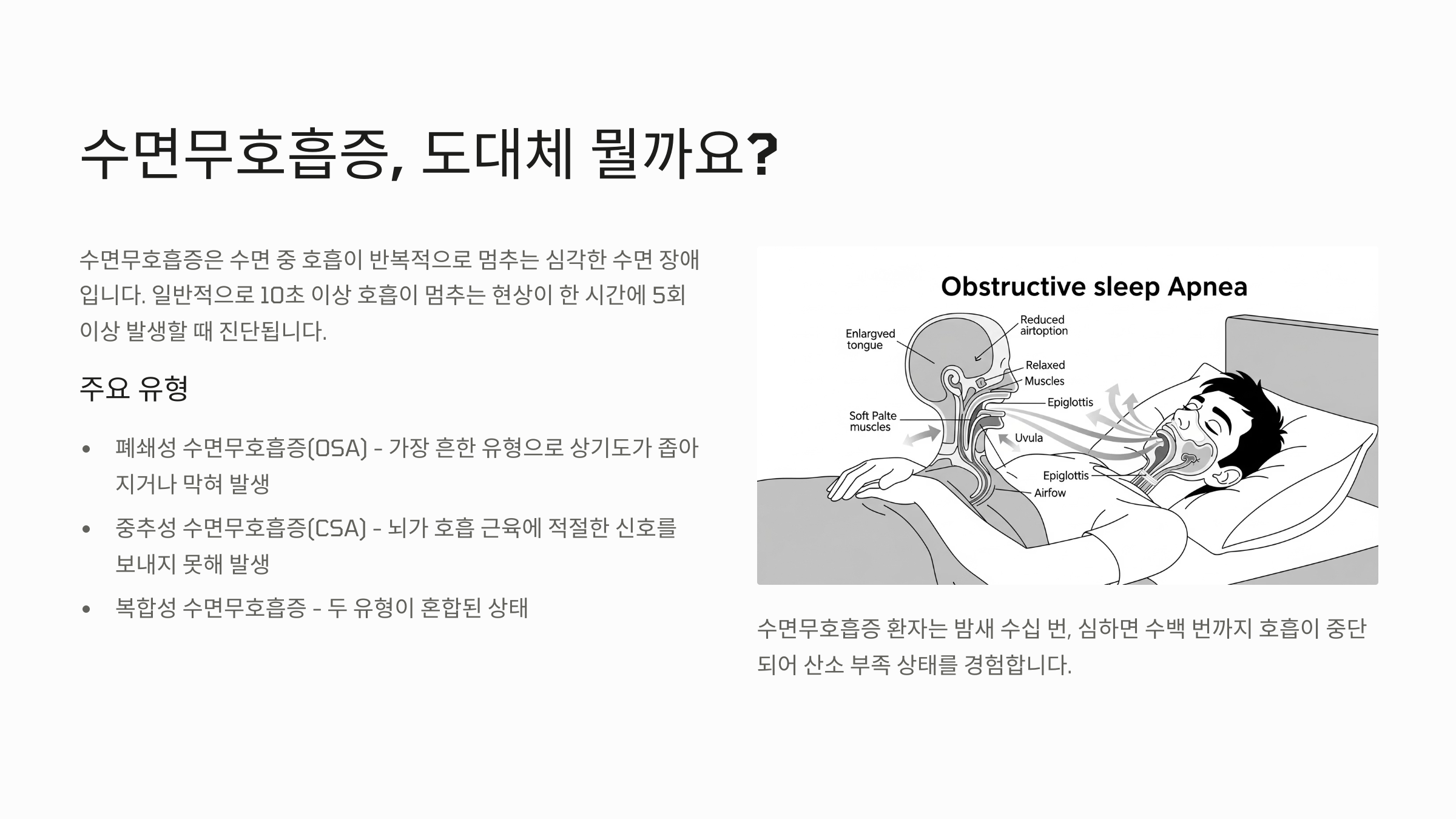 수면무호흡증, 도대체 뭘까요?

수면무호흡증은 수면 중 호흡이 반복적으로 멈추는 심각한 수면 장애입니다. 일반적으로 10초 이상 호흡이 멈추는 현상이 한 시간에 5회 이상 발생할 때 진단됩니다.

주요 유형

• 폐쇄성 수면무호흡증(OSA) - 가장 흔한 유형으로 상기도가 좁아지거나 막혀 발생

• 중추성 수면무호흡증(CSA) - 뇌가 호흡 근육에 적절한 신호를 보내지 못해 발생

• 복합성 수면무호흡증 - 두 유형이 혼합된 상태

Obstructive sleep Apnea

Enlargved tongue

Reduced airtoption

Relaxed Muscles

Epiglottis

Soft Palte muscles

Uvula

Epiglottis

Airfow

수면무호흡증 환자는 밤새 수십 번, 심하면 수백 번까지 호흡이 중단되어 산소 부족 상태를 경험합니다.